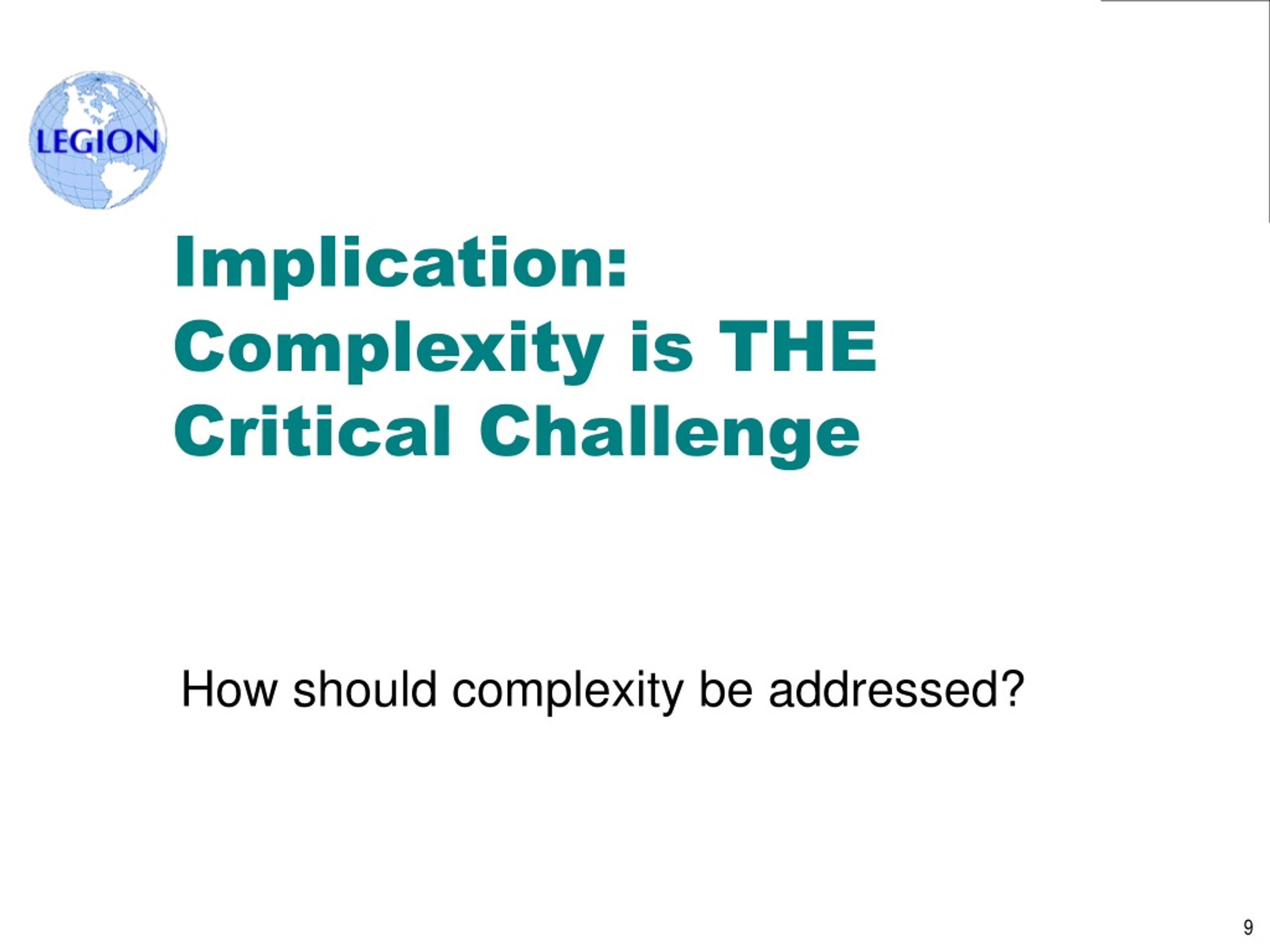 LEGION

Implication:
Complexity is THE Critical Challenge

How should complexity be addressed?

9